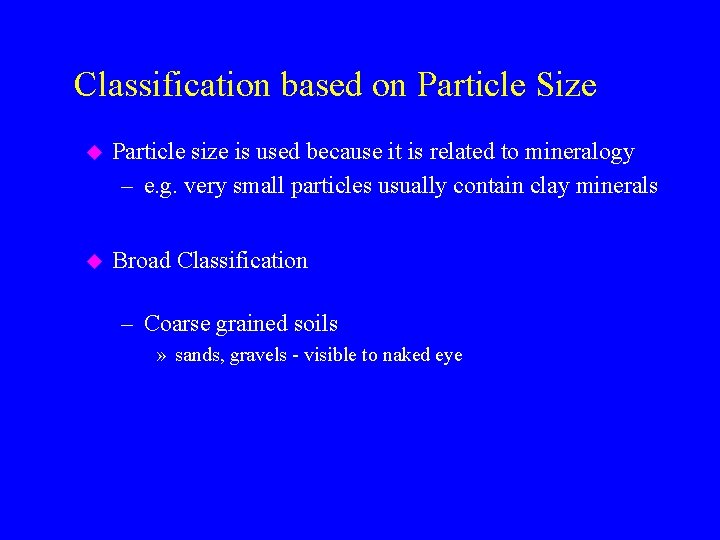 Classification based on Particle Size

◆ Particle size is used because it is related to mineralogy
– e.g. very small particles usually contain clay minerals

◆ Broad Classification

– Coarse grained soils
» sands, gravels - visible to naked eye